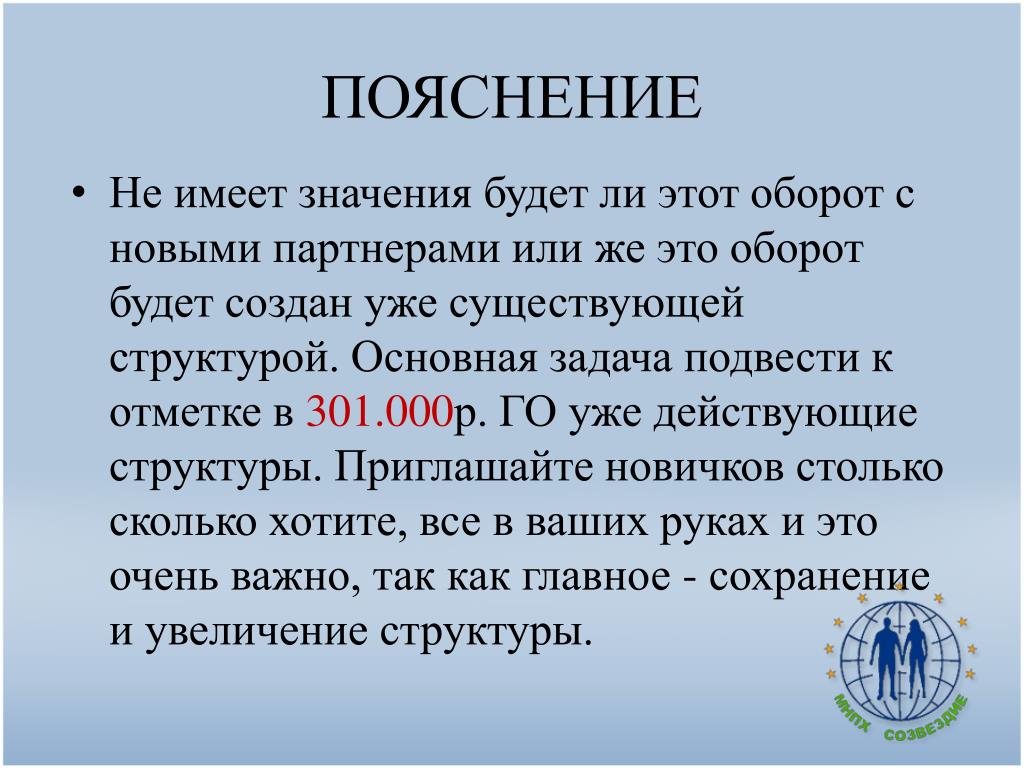 ПОЯСНЕНИЕ

• Не имеет значения будет ли этот оборот с новыми партнерами или же это оборот будет создан уже существующей структурой. Основная задача подвести к отметке в 301.000р. ГО уже действующие структуры. Приглашайте новичков столько сколько хотите, все в ваших руках и это очень важно, так как главное - сохранение и увеличение структуры.

МИПХ СОЗВЕЗДИЕ